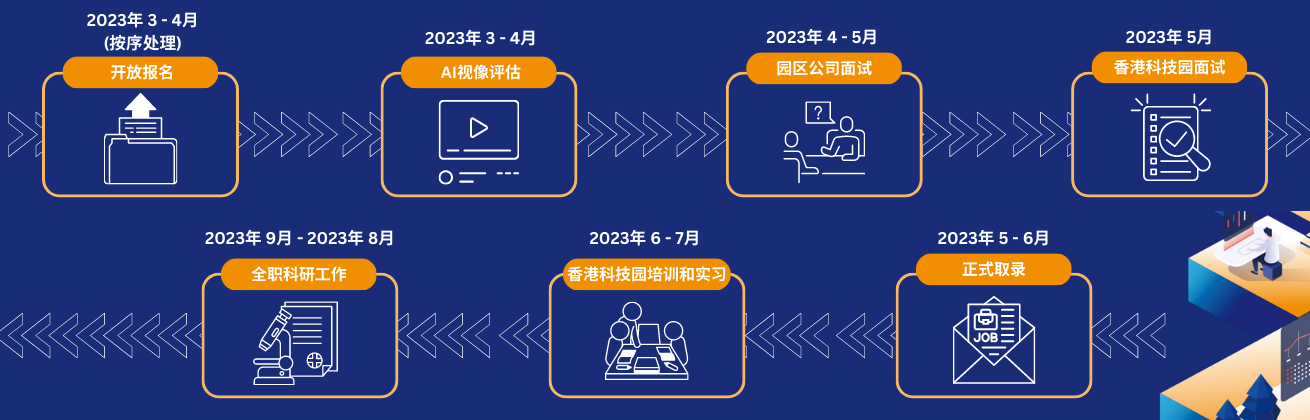 2023年 3 - 4月
(按序处理)
开放报名

2023年 3 - 4月
AI视像评估

2023年 4 - 5月
园区公司面试

?

2023年 5月
香港科技园面试

2023年 5 - 6月
正式取录

JOB

2023年 6 - 7月
香港科技园培训和实习

2023年 9月 - 2023年 8月
全职科研工作